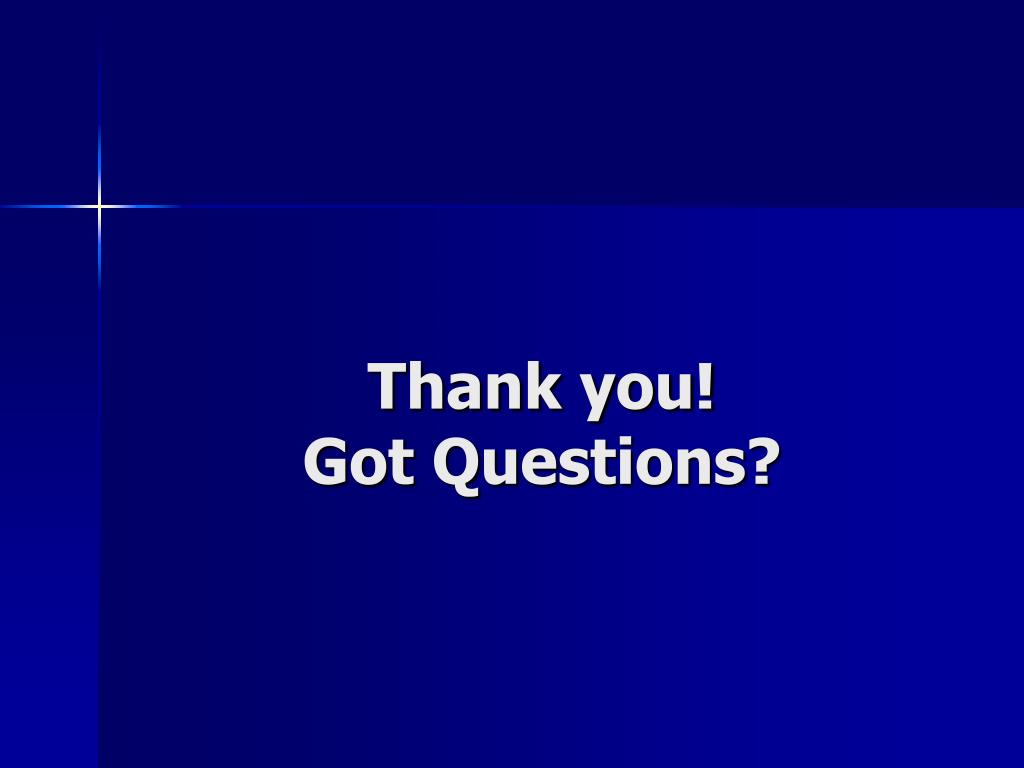 Thank you!
Got Questions?